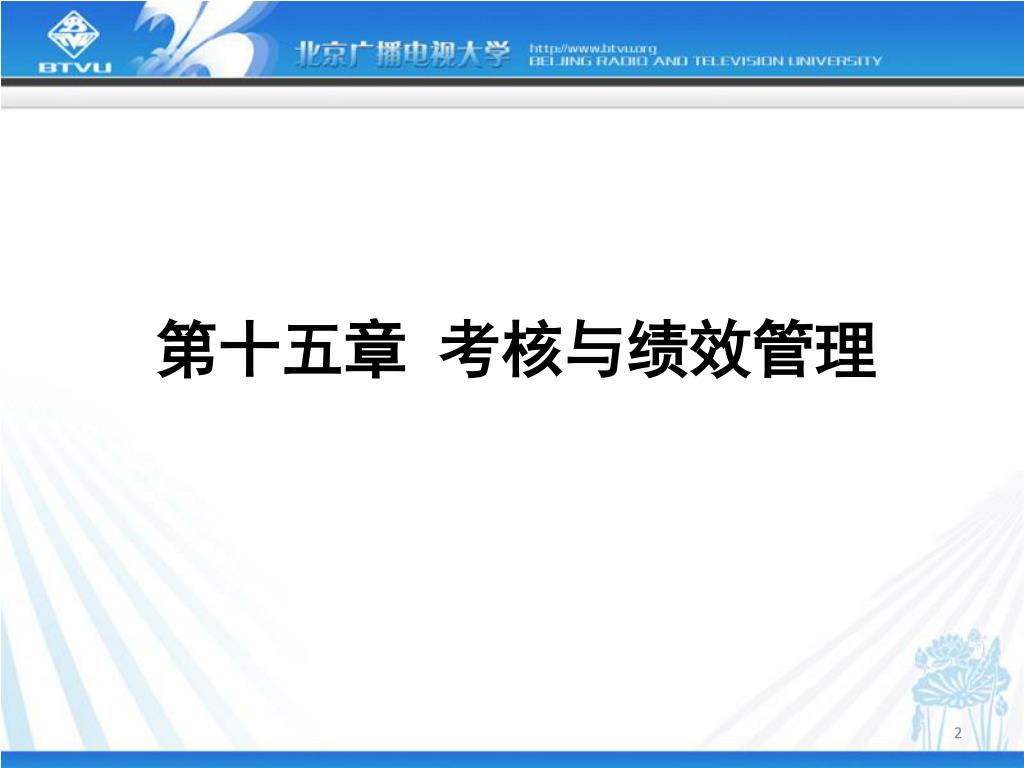 BTVU

北京广播电视大学 http://www.btvu.org
BEIJING RADIO AND TELEVISION UNIVERSITY

第十五章 考核与绩效管理

2